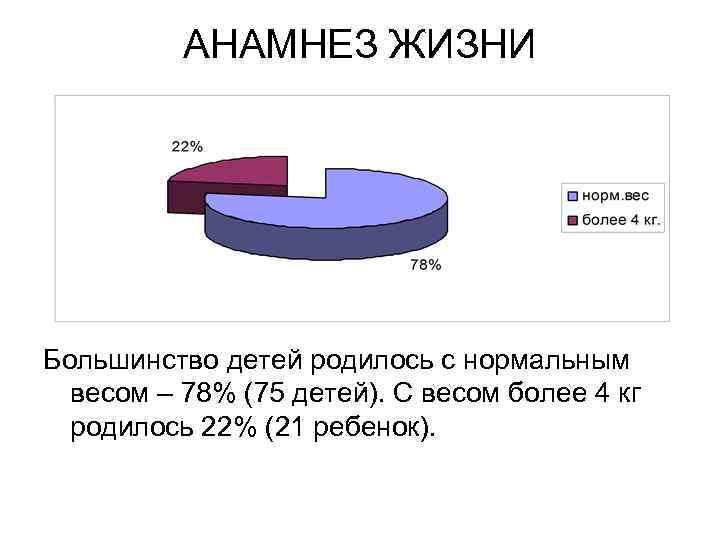 АНАМНЕЗ ЖИЗНИ

22%

78%

норм.вес

более 4 кг.

Большинство детей родилось с нормальным весом – 78% (75 детей). С весом более 4 кг родилось 22% (21 ребенок).